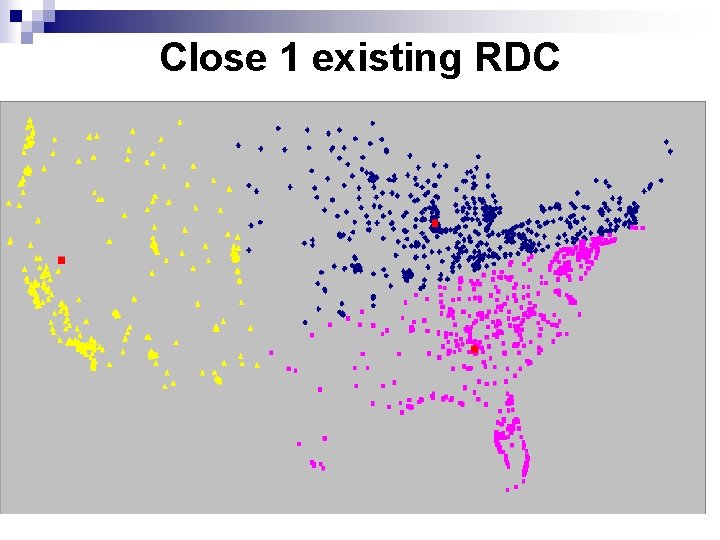 Close 1 existing RDC